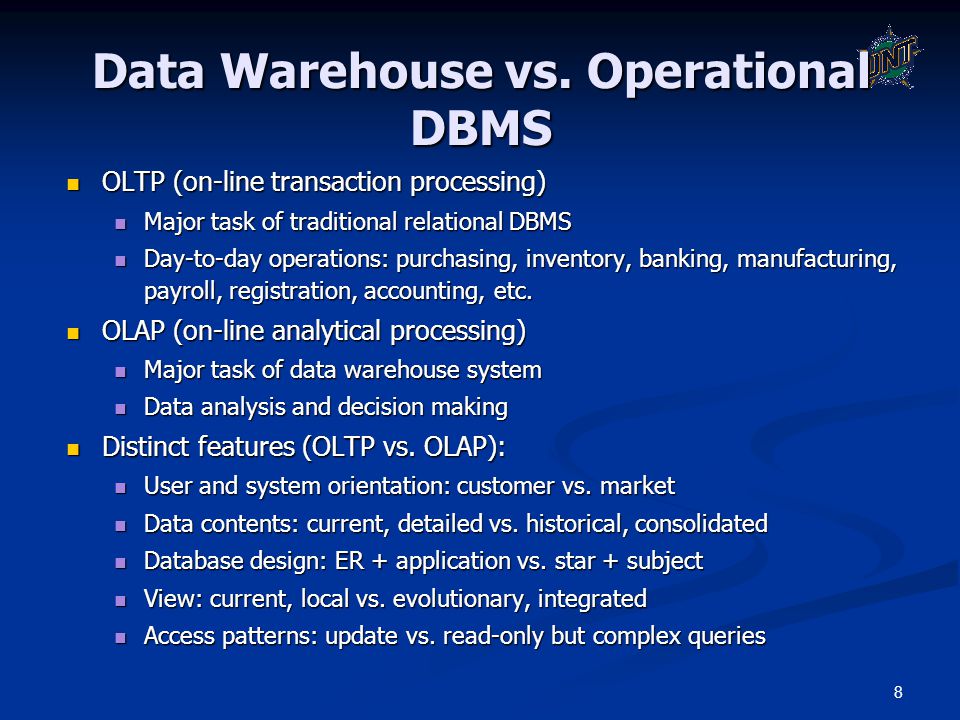 Data Warehouse vs. Operational DBMS

UNT

- OLTP (on-line transaction processing)
  - Major task of traditional relational DBMS
  - Day-to-day operations: purchasing, inventory, banking, manufacturing, payroll, registration, accounting, etc.
- OLAP (on-line analytical processing)
  - Major task of data warehouse system
  - Data analysis and decision making
- Distinct features (OLTP vs. OLAP):
  - User and system orientation: customer vs. market
  - Data contents: current, detailed vs. historical, consolidated
  - Database design: ER + application vs. star + subject
  - View: current, local vs. evolutionary, integrated
  - Access patterns: update vs. read-only but complex queries

8